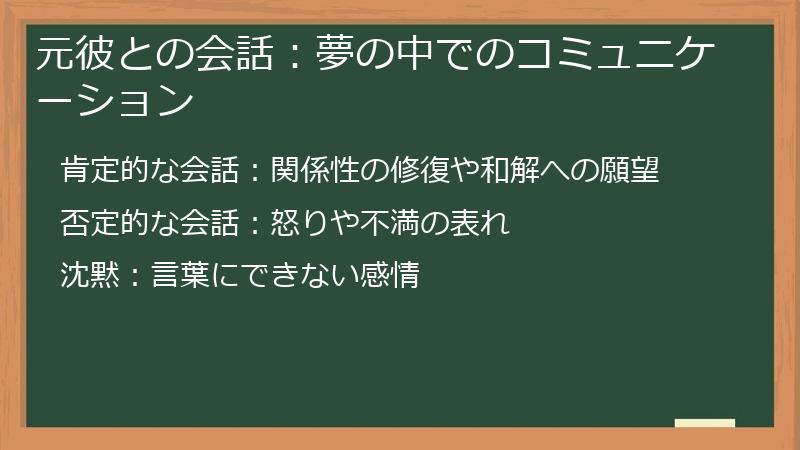 元彼との会話：夢の中でのコミュニケーション

肯定的な会話：関係性の修復や和解への願望

否定的な会話：怒りや不満の表れ

沈黙：言葉にできない感情